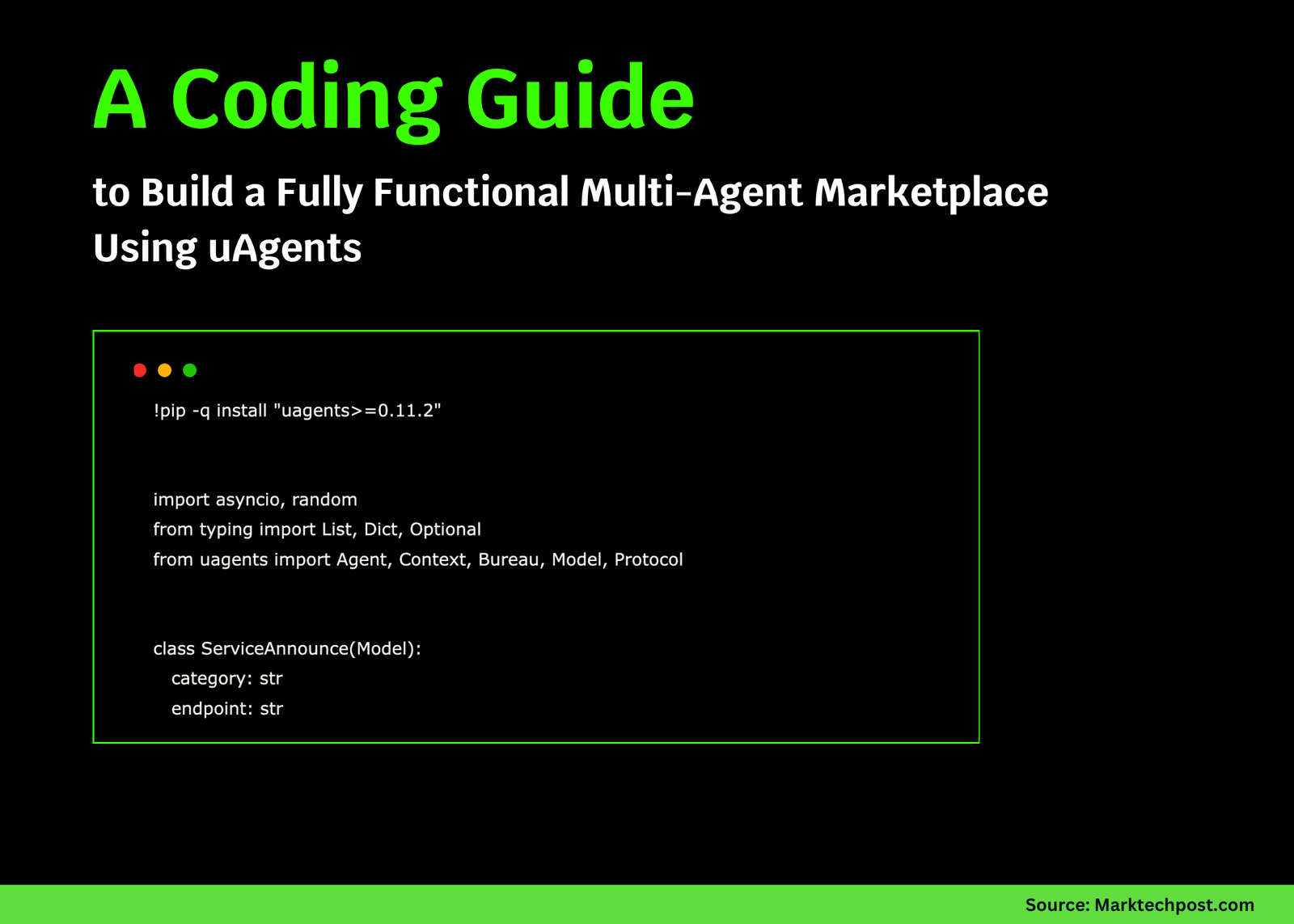 A Coding Guide

to Build a Fully Functional Multi-Agent Marketplace Using uAgents

!pip -q install "uagents>=0.11.2"

import asyncio, random
from typing import List, Dict, Optional
from uagents import Agent, Context, Bureau, Model, Protocol

class ServiceAnnounce(Model):
    category: str
    endpoint: str

Source: Marktechpost.com